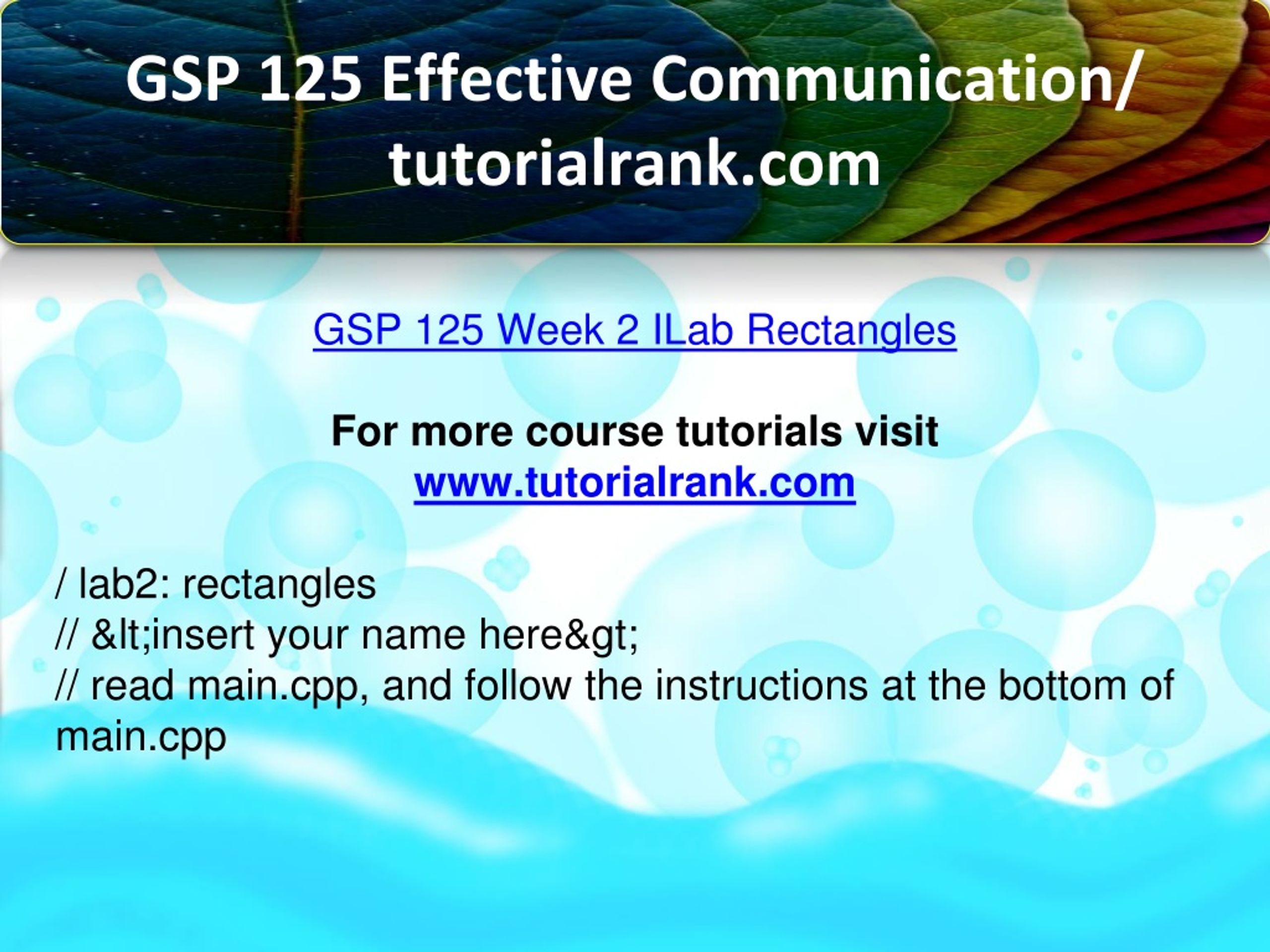 GSP 125 Effective Communication/ tutorialrank.com

GSP 125 Week 2 ILab Rectangles

For more course tutorials visit
www.tutorialrank.com

/ lab2: rectangles
// &lt;insert your name here&gt;
// read main.cpp, and follow the instructions at the bottom of main.cpp